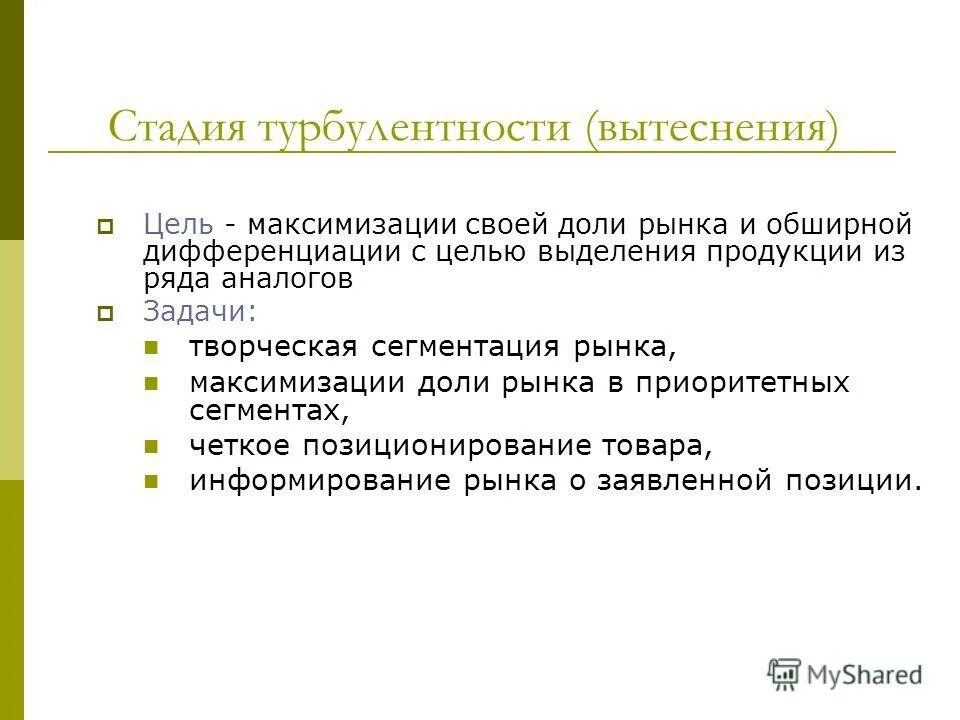 Стадия турбулентности (вытеснения)

Цель - максимизации своей доли рынка и обширной дифференциации с целью выделения продукции из ряда аналогов

Задачи:

творческая сегментация рынка,

максимизации доли рынка в приоритетных сегментах,

четкое позиционирование товара,

информирование рынка о заявленной позиции.

MyShared